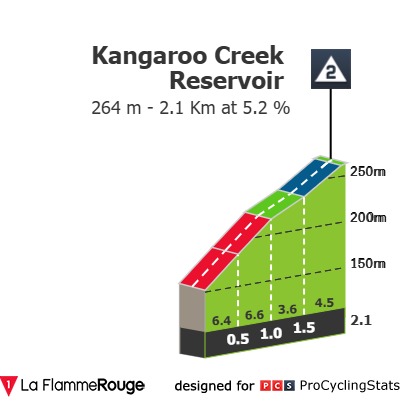 Kangaroo Creek Reservoir
264 m - 2.1 Km at 5.2 %

2

250m
200m
150m

6.4 6.6 3.6 4.5
0.5 1.0 1.5
2.1

1 La FlammeRouge

designed for PCS ProCyclingStats